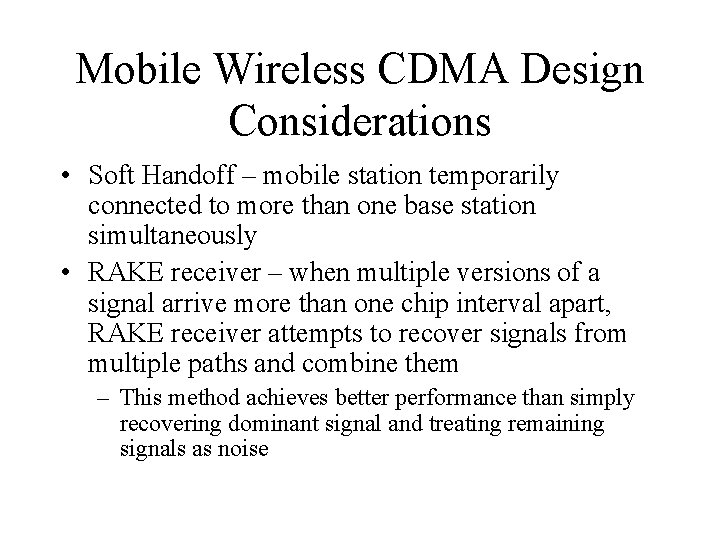 Mobile Wireless CDMA Design Considerations

• Soft Handoff – mobile station temporarily connected to more than one base station simultaneously

• RAKE receiver – when multiple versions of a signal arrive more than one chip interval apart, RAKE receiver attempts to recover signals from multiple paths and combine them

– This method achieves better performance than simply recovering dominant signal and treating remaining signals as noise